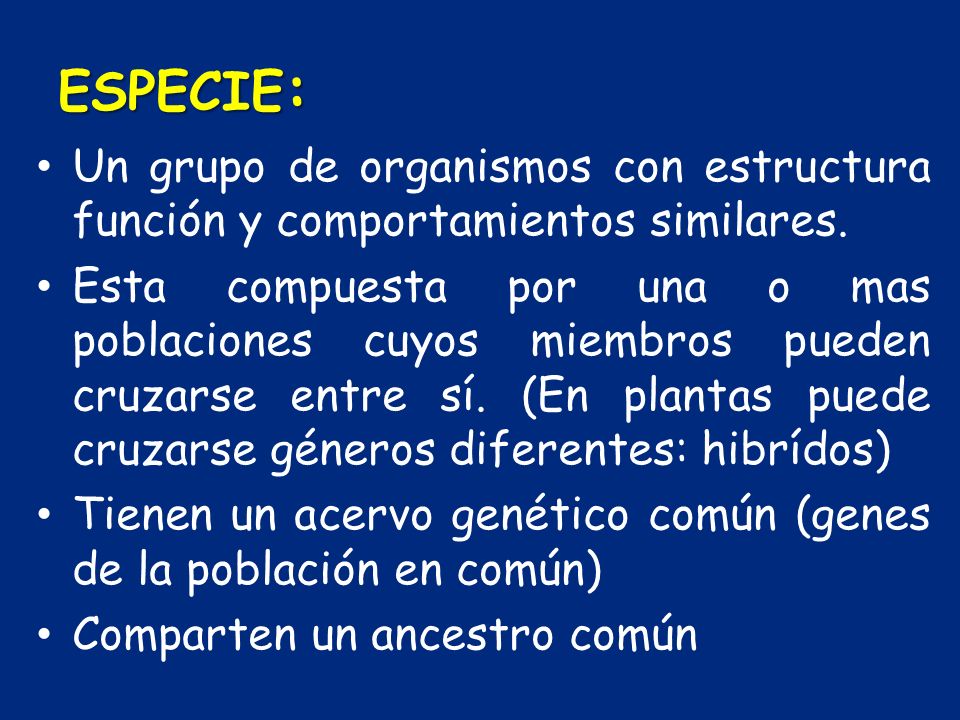 ESPECIE:

• Un grupo de organismos con estructura función y comportamientos similares.

• Esta compuesta por una o mas poblaciones cuyos miembros pueden cruzarse entre sí. (En plantas puede cruzarse géneros diferentes: hibrídos)

• Tienen un acervo genético común (genes de la población en común)

• Comparten un ancestro común